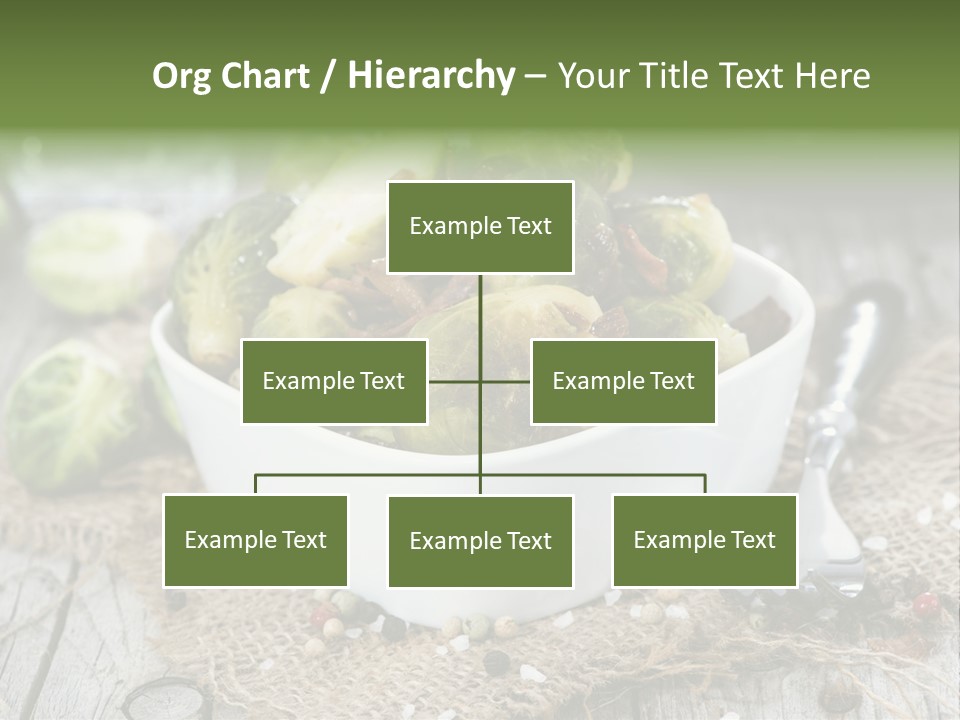 Org Chart / Hierarchy – Your Title Text Here

Example Text

Example Text

Example Text

Example Text

Example Text

Example Text